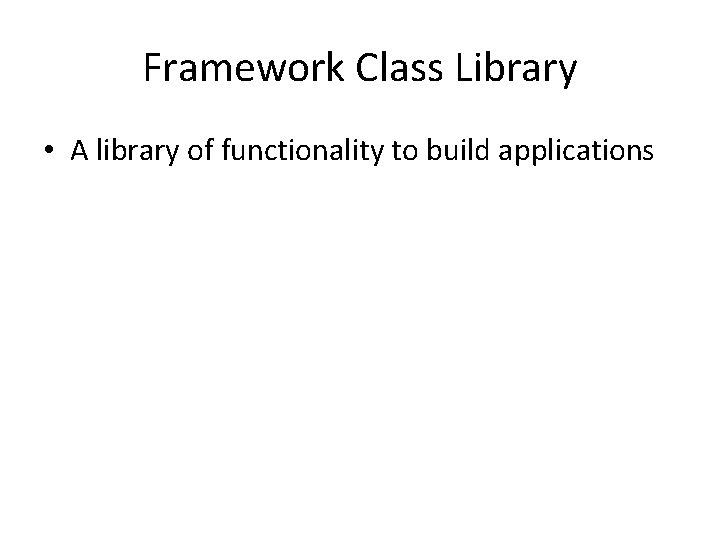 Framework Class Library

• A library of functionality to build applications